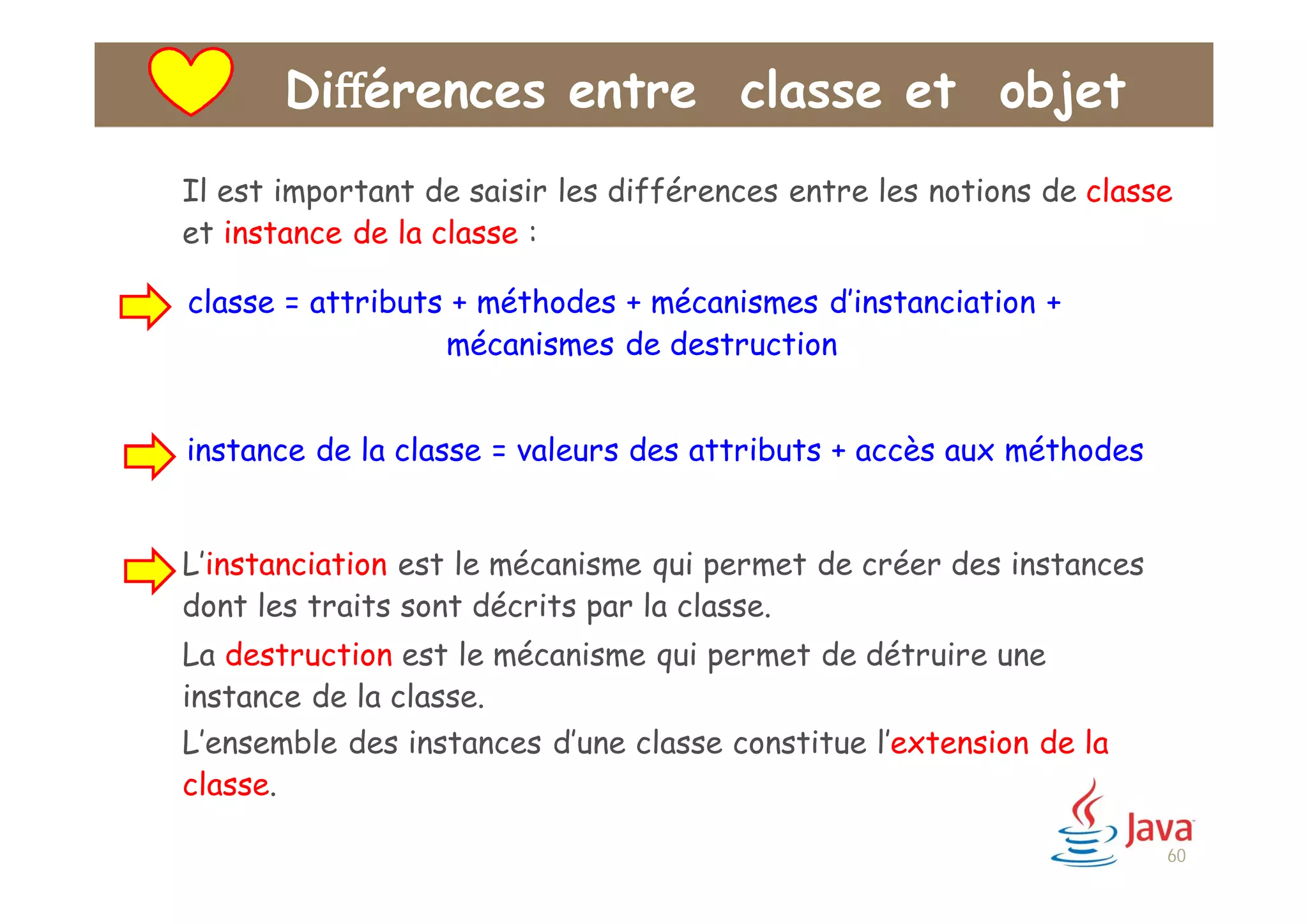 Différences entre classe et objet

Il est important de saisir les différences entre les notions de classe et instance de la classe :

classe = attributs + méthodes + mécanismes d'instanciation + mécanismes de destruction

instance de la classe = valeurs des attributs + accès aux méthodes

L'instanciation est le mécanisme qui permet de créer des instances dont les traits sont décrits par la classe.

La destruction est le mécanisme qui permet de détruire une instance de la classe.

L'ensemble des instances d'une classe constitue l'extension de la classe.

Java

60